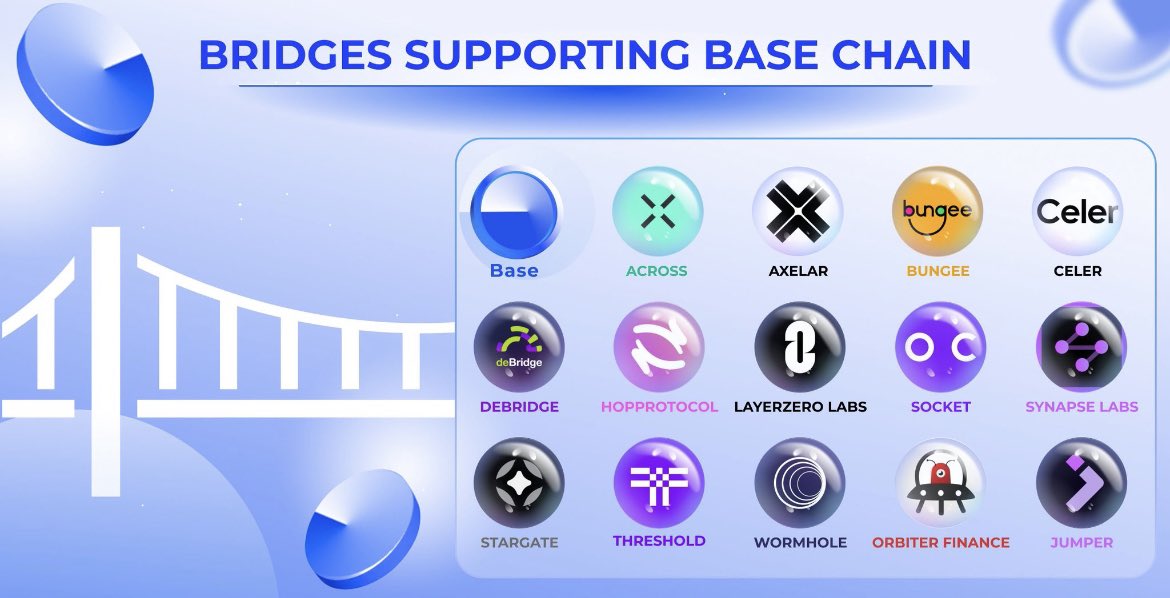 BRIDGES SUPPORTING BASE CHAIN

Base

ACROSS

AXELAR

bungee

BUNGEE

Celer

CELER

deBridge

DEBRIDGE

HOPPROTOCOL

LAYERZERO LABS

SOCKET

SYNAPSE LABS

STARGATE

THRESHOLD

WORMHOLE

ORBITER FINANCE

JUMPER